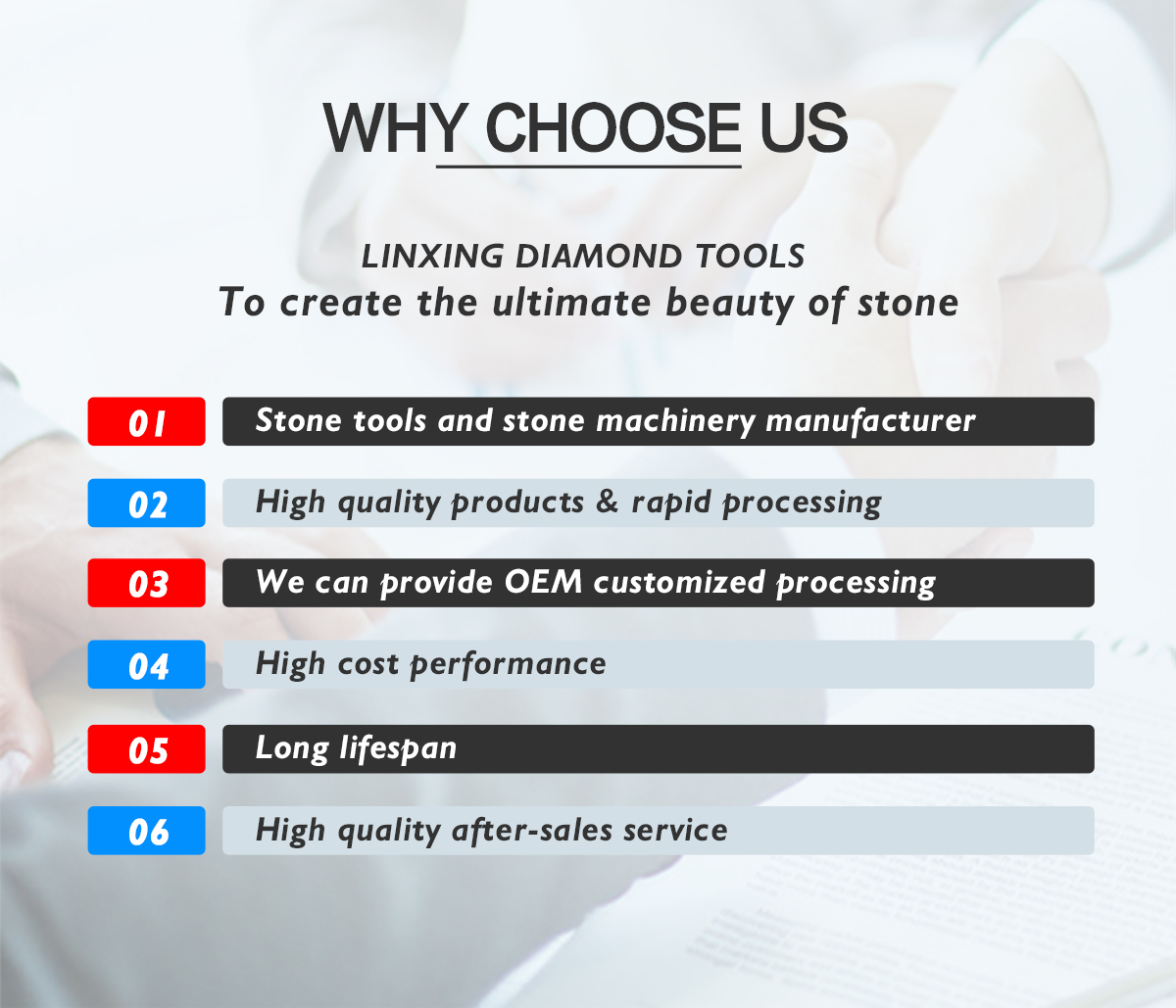 WHY CHOOSE US

LINXING DIAMOND TOOLS
To create the ultimate beauty of stone

01 Stone tools and stone machinery manufacturer

02 High quality products & rapid processing

03 We can provide OEM customized processing

04 High cost performance

05 Long lifespan

06 High quality after-sales service